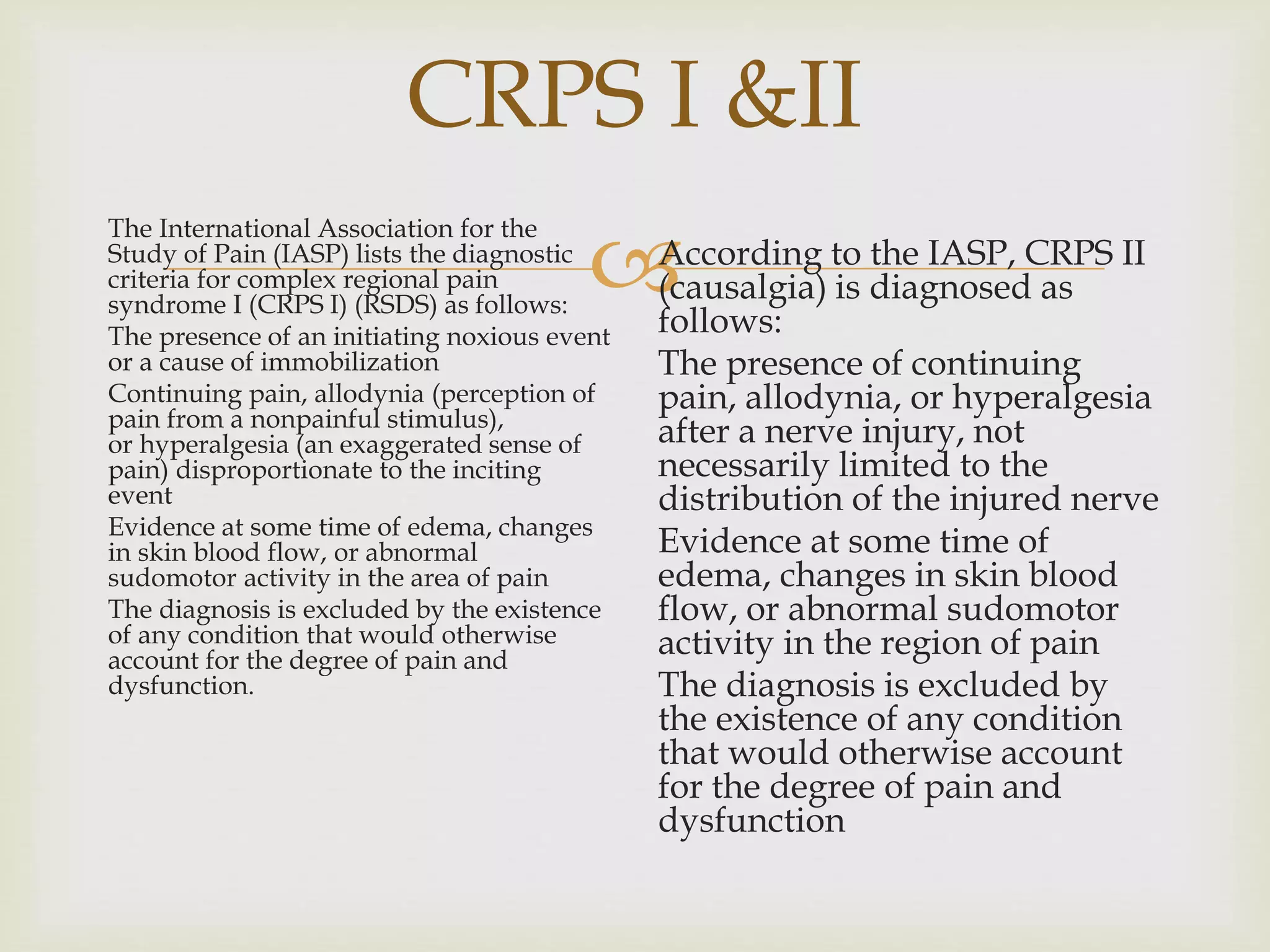 CRPS I &II

The International Association for the Study of Pain (IASP) lists the diagnostic criteria for complex regional pain syndrome I (CRPS I) (RSDS) as follows:

The presence of an initiating noxious event or a cause of immobilization

Continuing pain, allodynia (perception of pain from a nonpainful stimulus), or hyperalgesia (an exaggerated sense of pain) disproportionate to the inciting event

Evidence at some time of edema, changes in skin blood flow, or abnormal sudomotor activity in the area of pain

The diagnosis is excluded by the existence of any condition that would otherwise account for the degree of pain and dysfunction.

According to the IASP, CRPS II (causalgia) is diagnosed as follows:

The presence of continuing pain, allodynia, or hyperalgesia after a nerve injury, not necessarily limited to the distribution of the injured nerve

Evidence at some time of edema, changes in skin blood flow, or abnormal sudomotor activity in the region of pain

The diagnosis is excluded by the existence of any condition that would otherwise account for the degree of pain and dysfunction